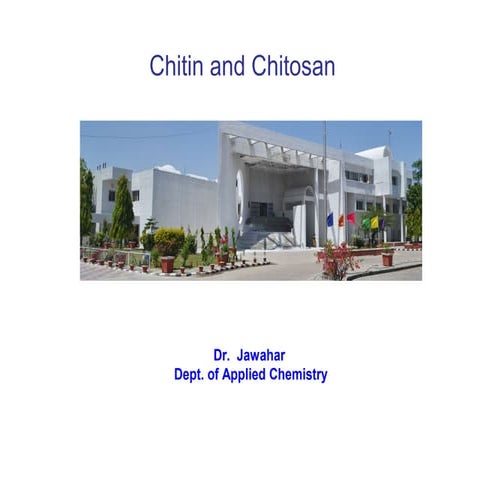 Chitin and Chitosan

Dr. Jawahar
Dept. of Applied Chemistry